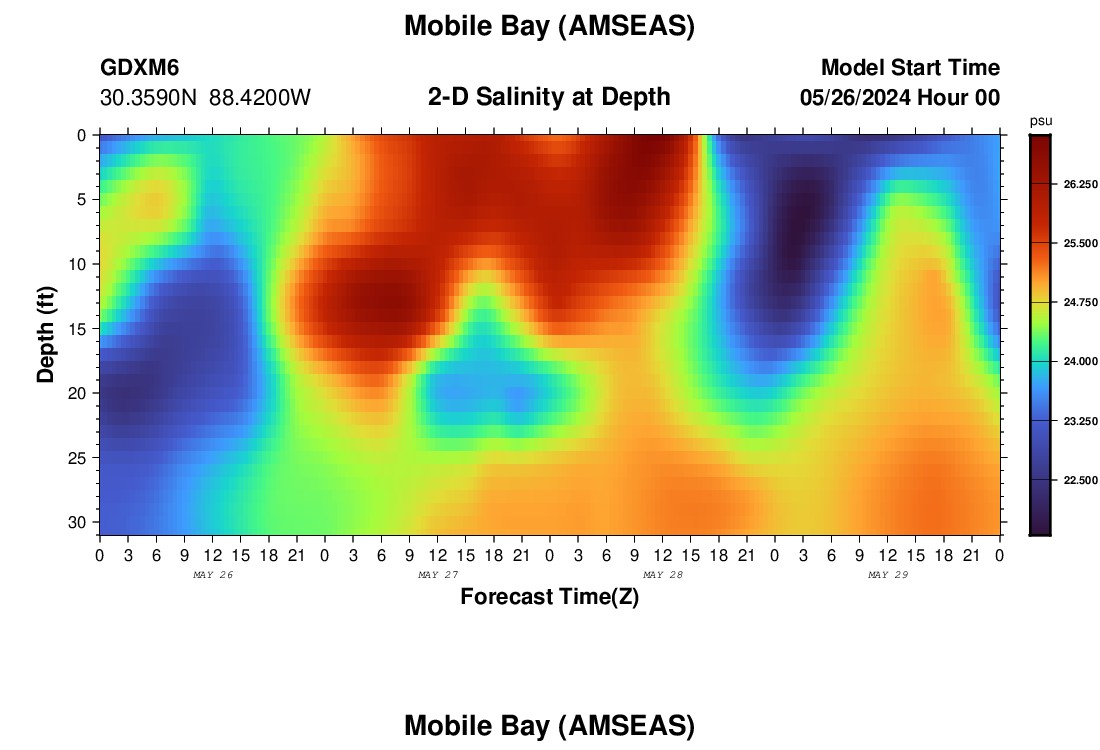 Mobile Bay (AMSEAS)

GDXM6
30.3590N 88.4200W

2-D Salinity at Depth

Model Start Time
05/26/2024 Hour 00

psu
26.250
25.500
24.750
24.000
23.250
22.500

Depth (ft)
0
5
10
15
20
25
30

0 3 6 9 12 15 18 21 0 3 6 9 12 15 18 21 0 3 6 9 12 15 18 21 0 3 6 9 12 15 18 21 0
MAY 26
MAY 27
MAY 28
MAY 29

Forecast Time(Z)

Mobile Bay (AMSEAS)